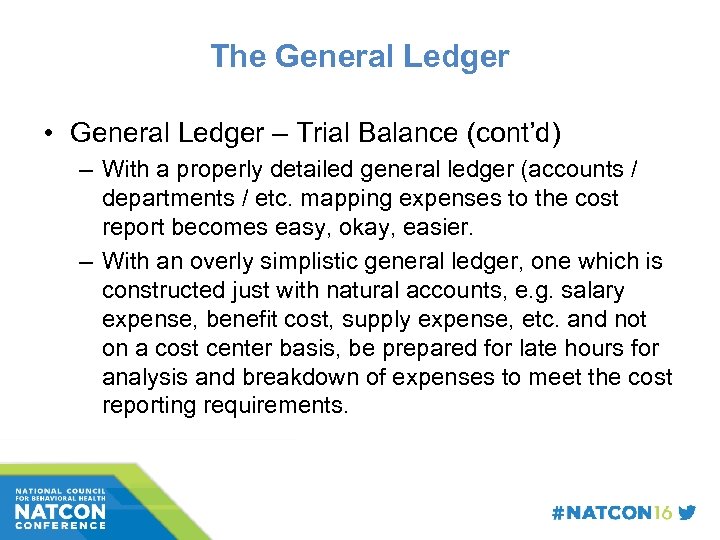 The General Ledger

• General Ledger – Trial Balance (cont'd)

– With a properly detailed general ledger (accounts / departments / etc. mapping expenses to the cost report becomes easy, okay, easier.

– With an overly simplistic general ledger, one which is constructed just with natural accounts, e.g. salary expense, benefit cost, supply expense, etc. and not on a cost center basis, be prepared for late hours for analysis and breakdown of expenses to meet the cost reporting requirements.

NATIONAL COUNCIL FOR BEHAVIORAL HEALTH
NATCON
CONFERENCE

#NATCON16